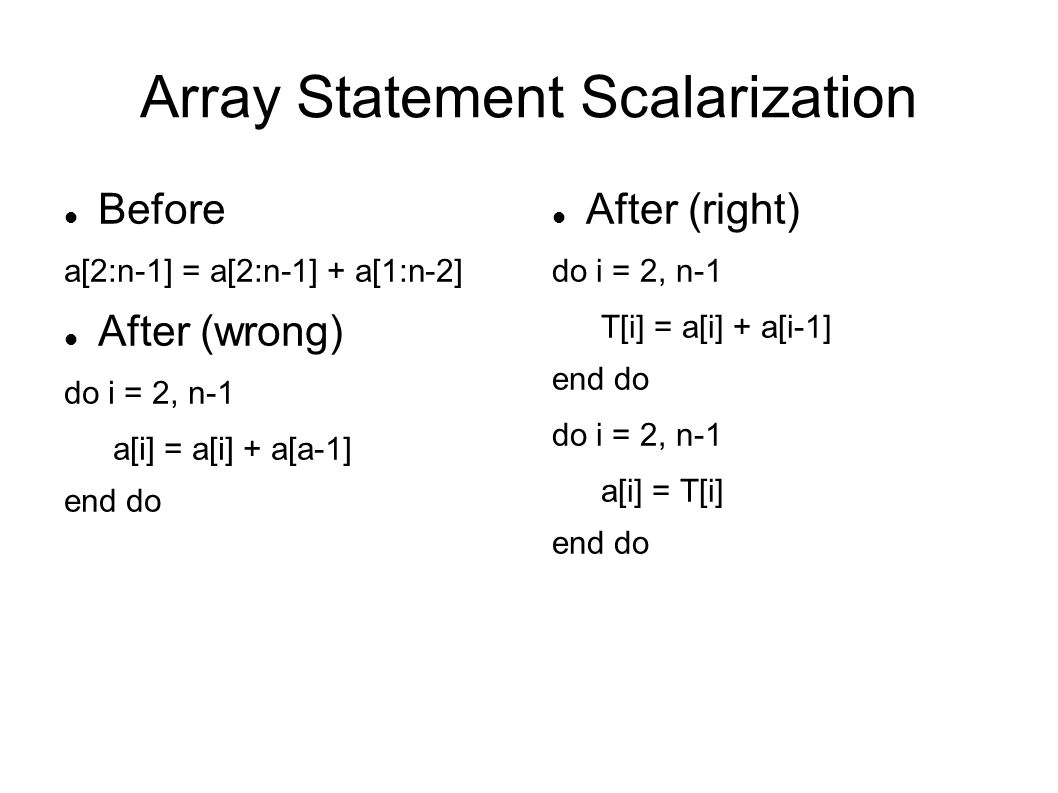 Array Statement Scalarization

Before

a[2:n-1] = a[2:n-1] + a[1:n-2]

After (wrong)

do i = 2, n-1

a[i] = a[i] + a[a-1]

end do

After (right)

do i = 2, n-1

T[i] = a[i] + a[i-1]

end do

do i = 2, n-1

a[i] = T[i]

end do